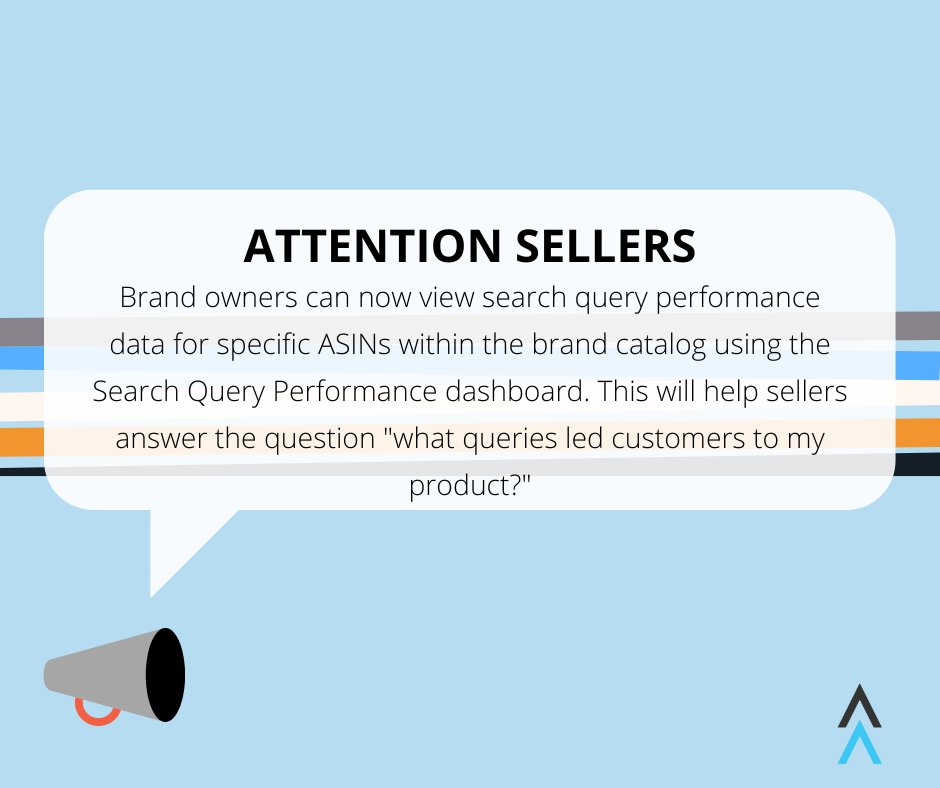 ATTENTION SELLERS

Brand owners can now view search query performance data for specific ASINs within the brand catalog using the Search Query Performance dashboard. This will help sellers answer the question "what queries led customers to my product?"